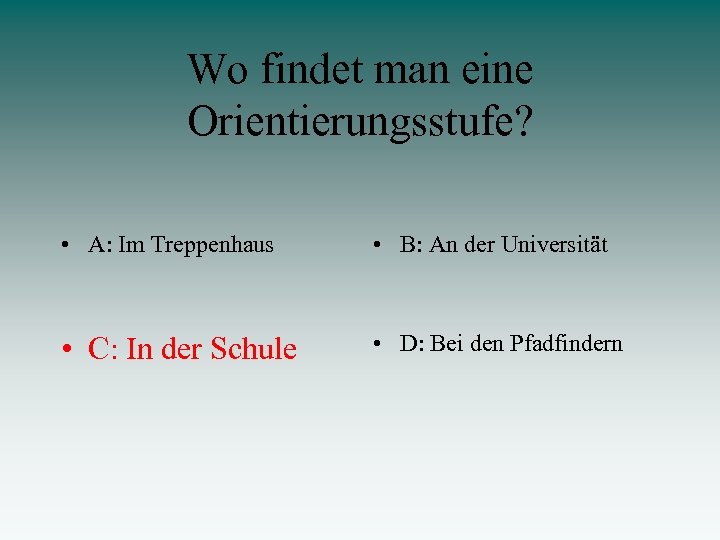 Wo findet man eine Orientierungsstufe?

• A: Im Treppenhaus

• C: In der Schule

• B: An der Universität

• D: Bei den Pfadfindern